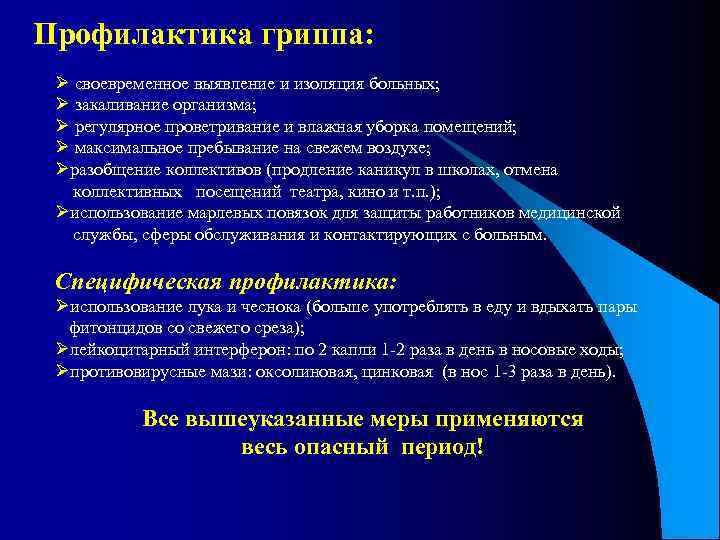 Профилактика гриппа:

➢ своевременное выявление и изоляция больных;
➢ закаливание организма;
➢ регулярное проветривание и влажная уборка помещений;
➢ максимальное пребывание на свежем воздухе;
➢разобщение коллективов (продление каникул в школах, отмена коллективных посещений театра, кино и т.п.);
➢использование марлевых повязок для защиты работников медицинской службы, сферы обслуживания и контактирующих с больным.

Специфическая профилактика:
➢использование лука и чеснока (больше употреблять в еду и вдыхать пары фитонцидов со свежего среза);
➢лейкоцитарный интерферон: по 2 капли 1-2 раза в день в носовые ходы;
➢противовирусные мази: оксолиновая, цинковая (в нос 1-3 раза в день).

Все вышеуказанные меры применяются весь опасный период!